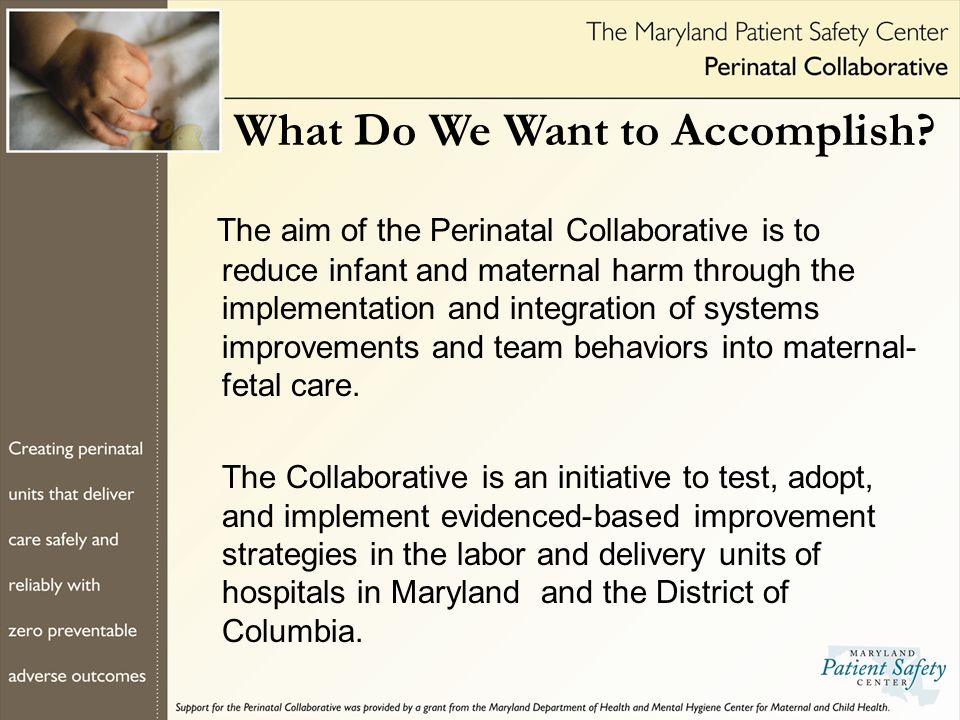 The Maryland Patient Safety Center
Perinatal Collaborative

What Do We Want to Accomplish?

The aim of the Perinatal Collaborative is to reduce infant and maternal harm through the implementation and integration of systems improvements and team behaviors into maternal-fetal care.

The Collaborative is an initiative to test, adopt, and implement evidenced-based improvement strategies in the labor and delivery units of hospitals in Maryland and the District of Columbia.

Creating perinatal units that deliver care safely and reliably with zero preventable adverse outcomes

MARYLAND
Patient Safety
CENTER

Support for the Perinatal Collaborative was provided by a grant from the Maryland Department of Health and Mental Hygiene Center for Maternal and Child Health.